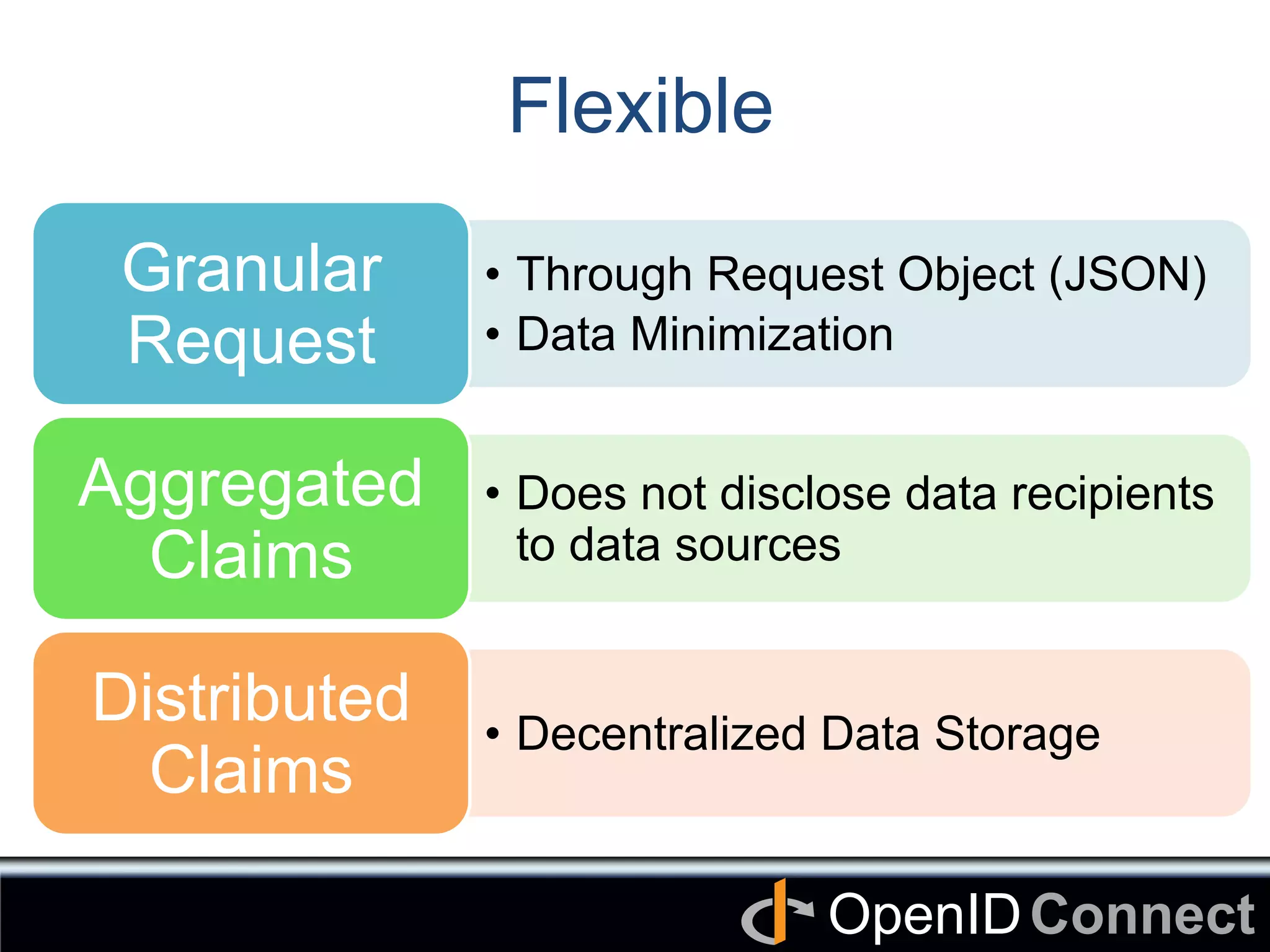 Flexible

Granular Request

• Through Request Object (JSON)
• Data Minimization

Aggregated Claims

• Does not disclose data recipients to data sources

Distributed Claims

• Decentralized Data Storage

OpenID Connect